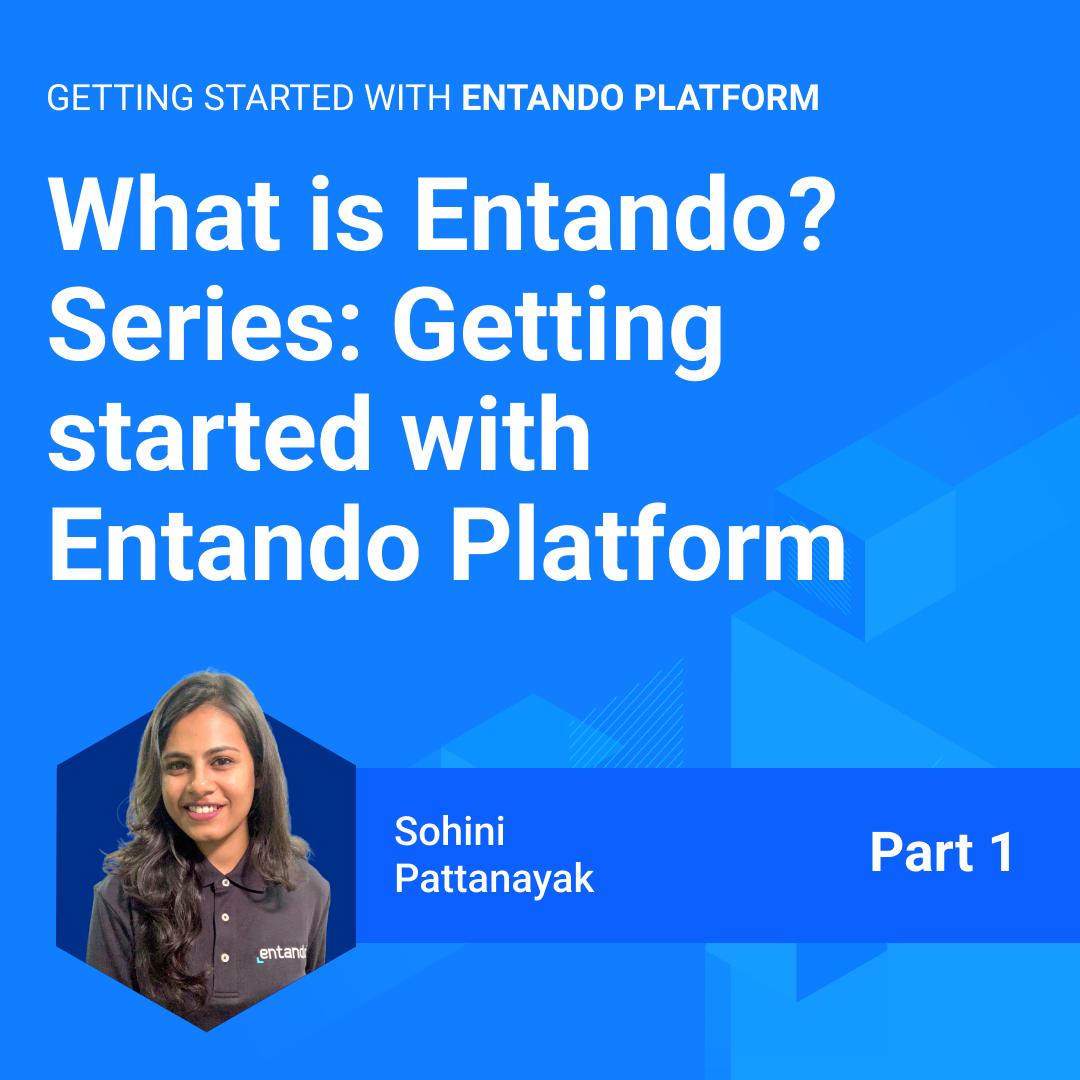 GETTING STARTED WITH ENTANDO PLATFORM

What is Entando? Series: Getting started with Entando Platform

entando

Sohini Pattanayak

Part 1